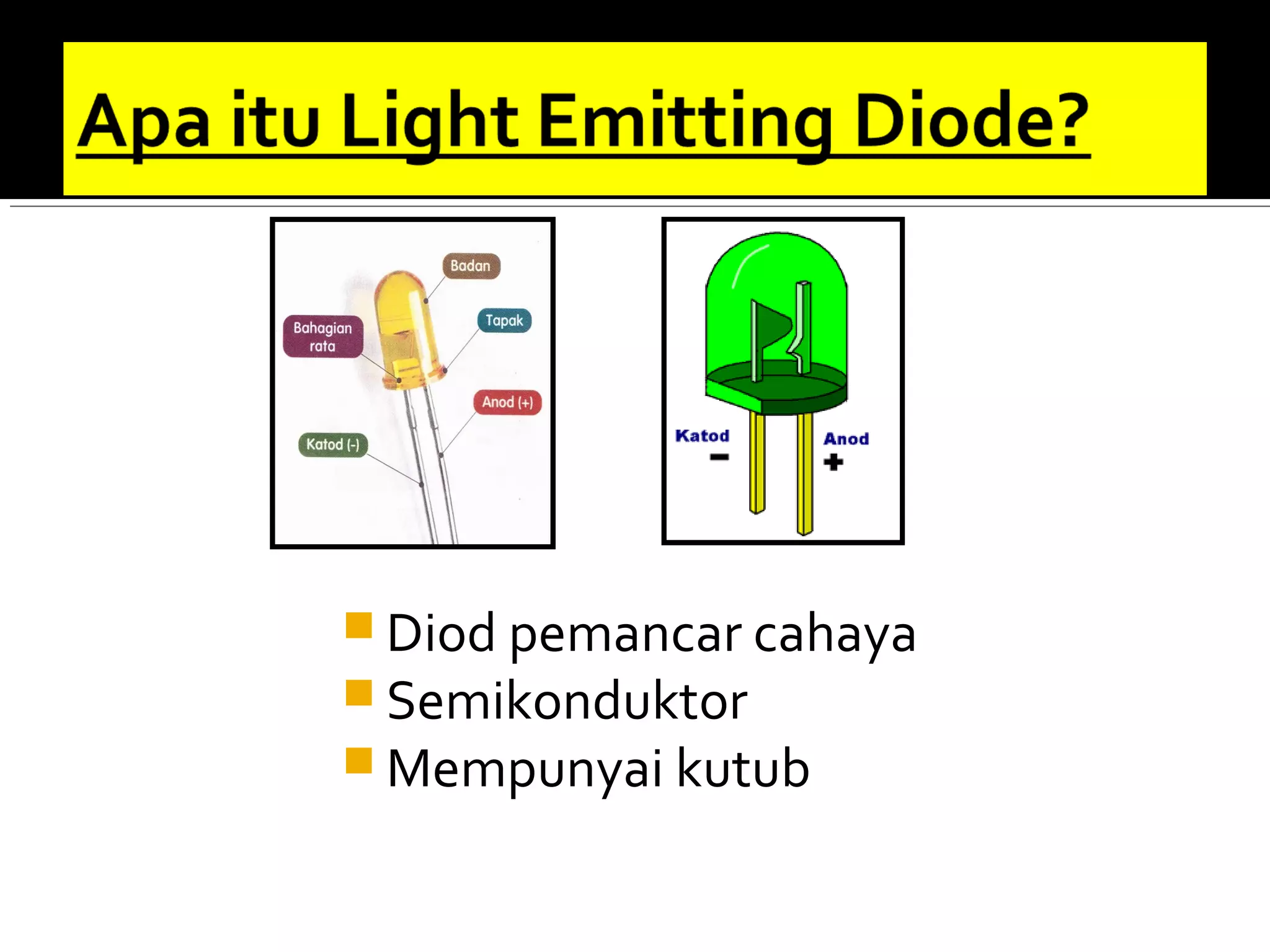 Apa itu Light Emitting Diode?

Badan

Bahagian rata

Tapak

Anod (+)

Katod (-)

Katod
−

Anod
+

Diod pemancar cahaya
Semikonduktor
Mempunyai kutub